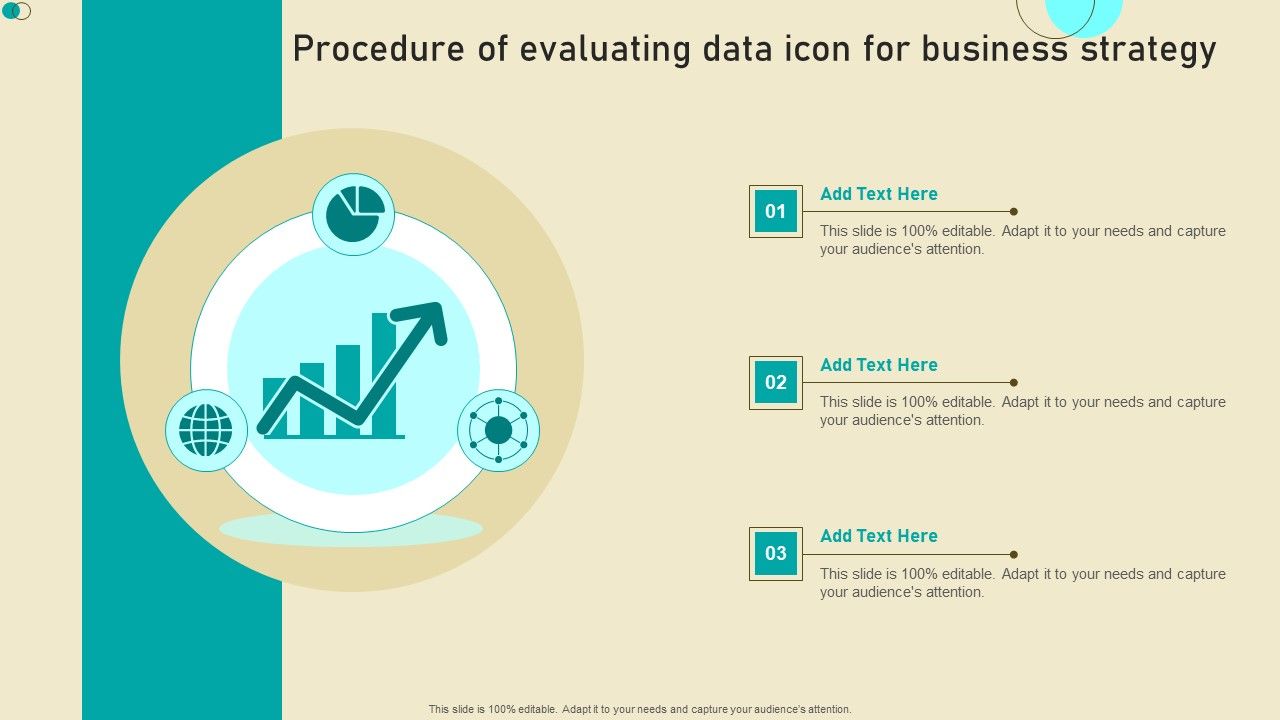 Procedure of evaluating data icon for business strategy

01

Add Text Here

This slide is 100% editable. Adapt it to your needs and capture your audience's attention.

02

Add Text Here

This slide is 100% editable. Adapt it to your needs and capture your audience's attention.

03

Add Text Here

This slide is 100% editable. Adapt it to your needs and capture your audience's attention.

This slide is 100% editable. Adapt it to your needs and capture your audience's attention.